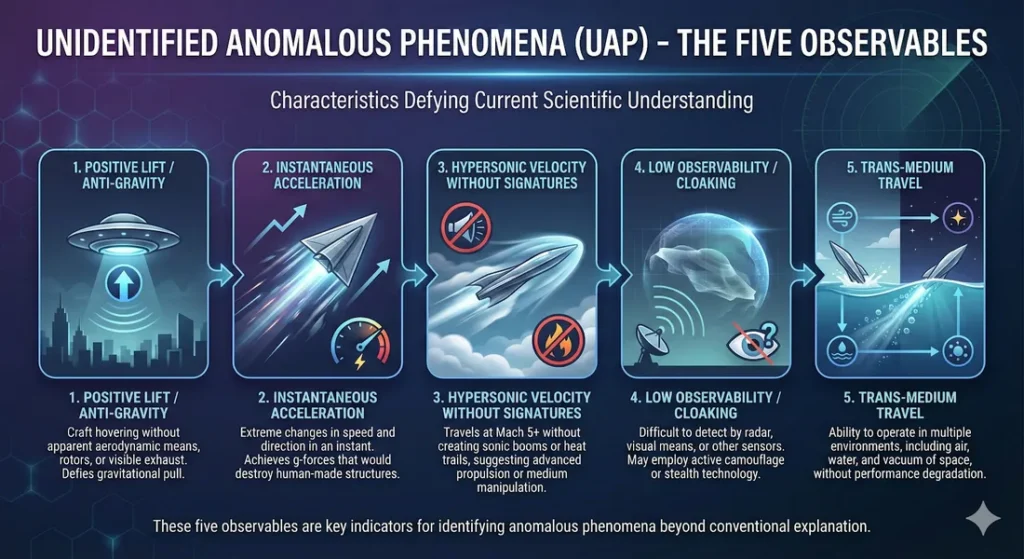 UNIDENTIFIED ANOMALOUS PHENOMENA (UAP) - THE FIVE OBSERVABLES

Characteristics Defying Current Scientific Understanding

1. POSITIVE LIFT / ANTI-GRAVITY

2. INSTANTANEOUS ACCELERATION

3. HYPERSONIC VELOCITY WITHOUT SIGNATURES

4. LOW OBSERVABILITY / CLOAKING

5. TRANS-MEDIUM TRAVEL

1. POSITIVE LIFT / ANTI-GRAVITY

Craft hovering without apparent aerodynamic means, rotors, or visible exhaust. Defies gravitational pull.

2. INSTANTANEOUS ACCELERATION

Extreme changes in speed and direction in an instant. Achieves g-forces that would destroy human-made structures.

3. HYPERSONIC VELOCITY WITHOUT SIGNATURES

Travels at Mach 5+ without creating sonic booms or heat trails, suggesting advanced propulsion or medium manipulation.

4. LOW OBSERVABILITY / CLOAKING

Difficult to detect by radar, visual means, or other sensors. May employ active camouflage or stealth technology.

5. TRANS-MEDIUM TRAVEL

Ability to operate in multiple environments, including air, water, and vacuum of space, without performance degradation.

These five observables are key indicators for identifying anomalous phenomena beyond conventional explanation.